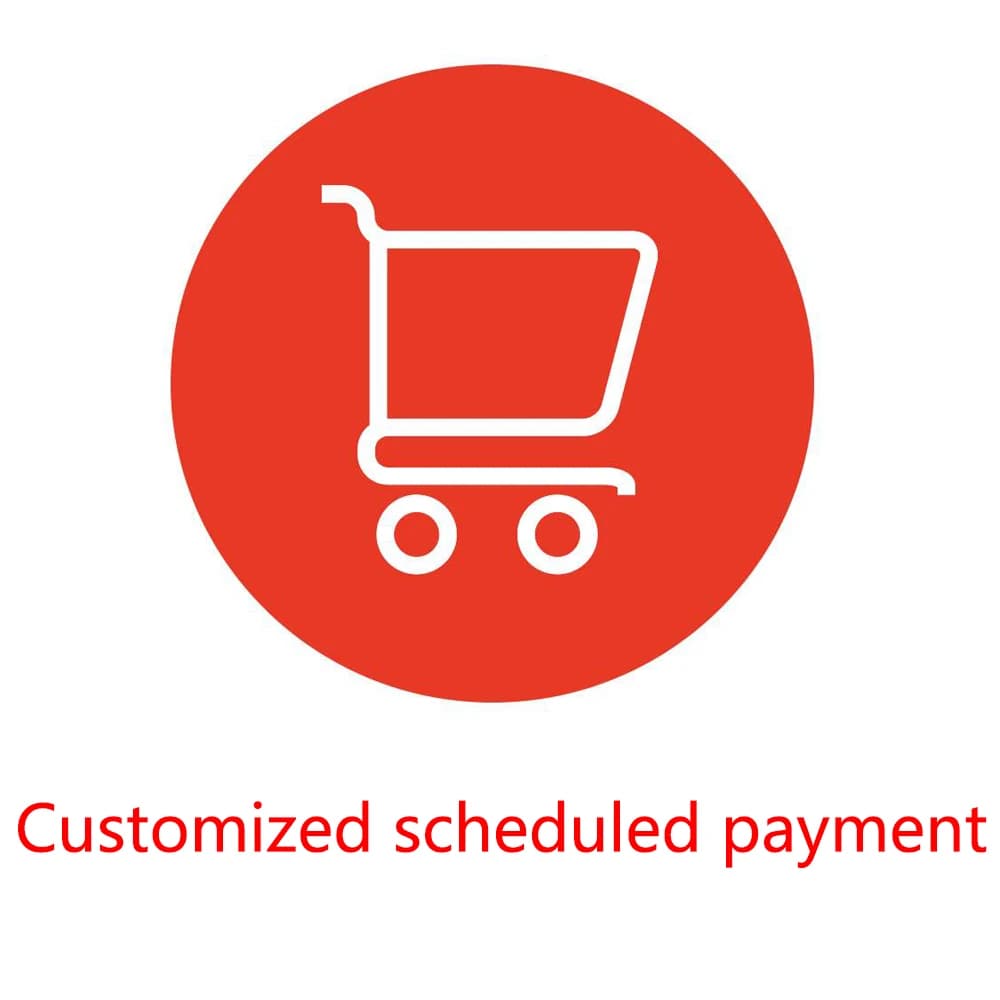 Customized scheduled payment